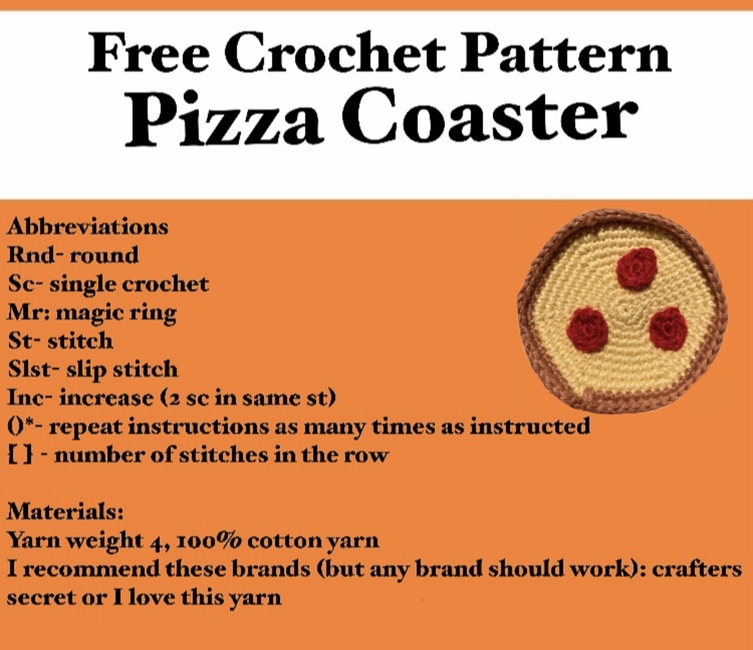 Free Crochet Pattern
Pizza Coaster

Abbreviations
Rnd- round
Sc- single crochet
Mr: magic ring
St- stitch
Slst- slip stitch
Inc- increase (2 sc in same st)
()*- repeat instructions as many times as instructed
[ ] - number of stitches in the row

Materials:
Yarn weight 4, 100% cotton yarn
I recommend these brands (but any brand should work): crafters secret or I love this yarn